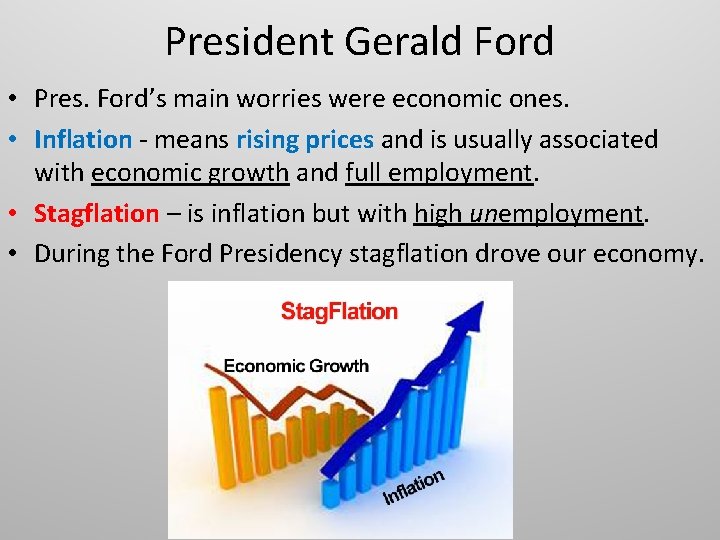 President Gerald Ford

• Pres. Ford's main worries were economic ones.

• Inflation - means rising prices and is usually associated with economic growth and full employment.

• Stagflation – is inflation but with high unemployment.

• During the Ford Presidency stagflation drove our economy.

StagFlation

Economic Growth

Inflation